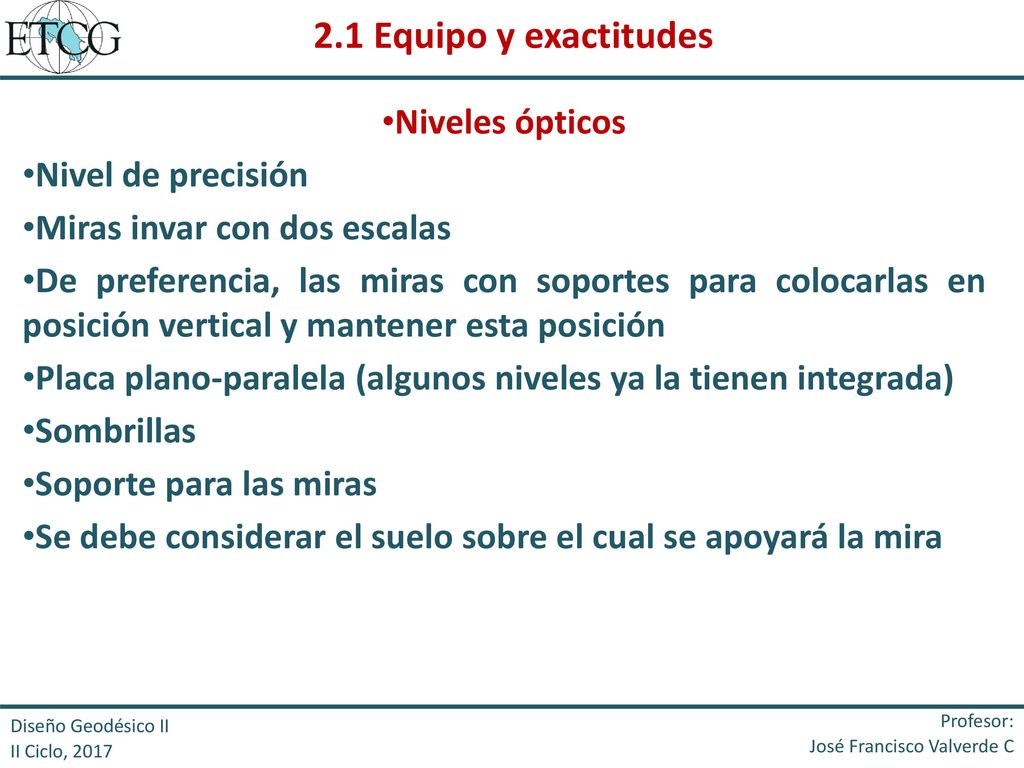 ETCG

2.1 Equipo y exactitudes

•Niveles ópticos

•Nivel de precisión

•Miras invar con dos escalas

•De preferencia, las miras con soportes para colocarlas en posición vertical y mantener esta posición

•Placa plano-paralela (algunos niveles ya la tienen integrada)

•Sombrillas

•Soporte para las miras

•Se debe considerar el suelo sobre el cual se apoyará la mira

Diseño Geodésico II
II Ciclo, 2017

Profesor:
José Francisco Valverde C